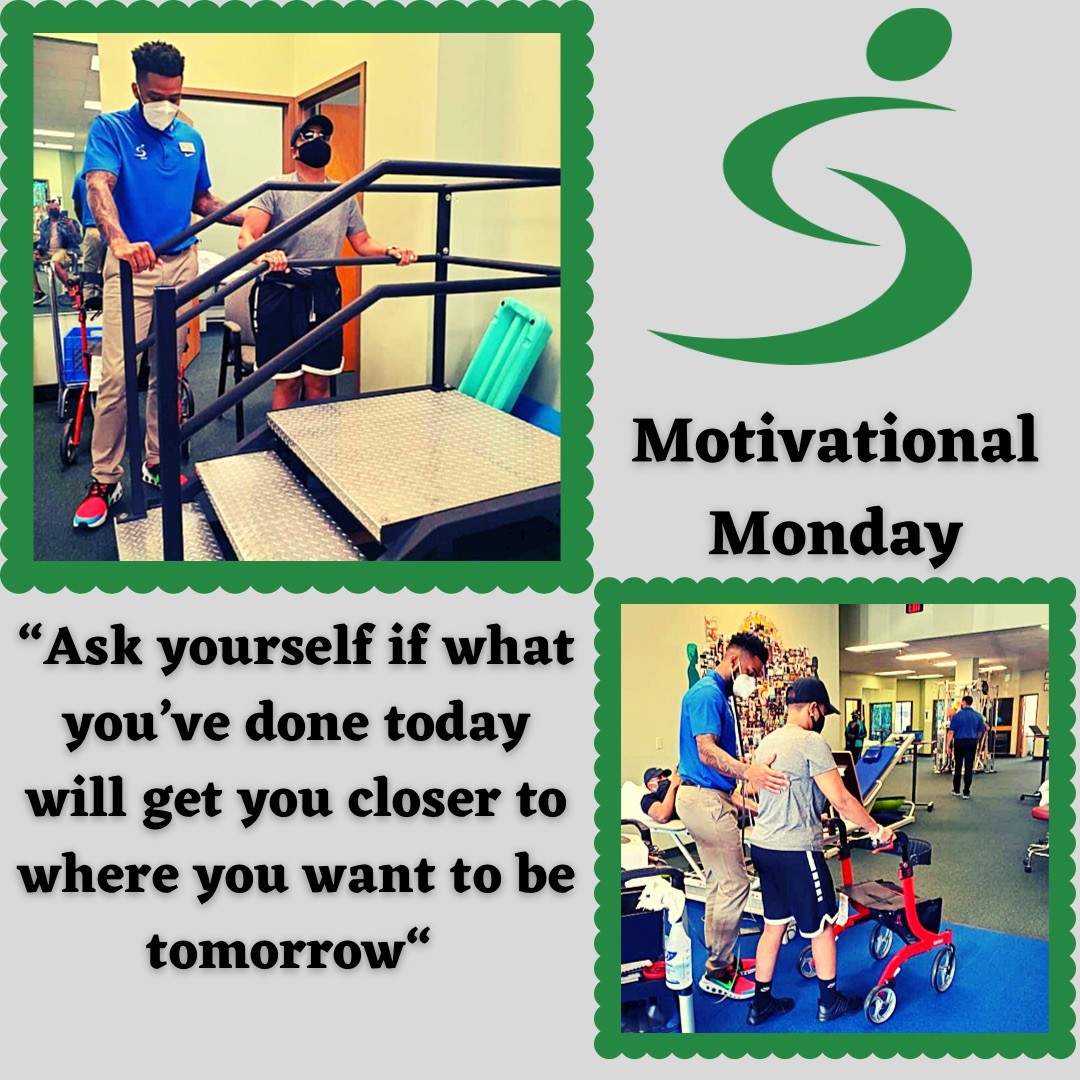 Motivational Monday

“Ask yourself if what you’ve done today will get you closer to where you want to be tomorrow“